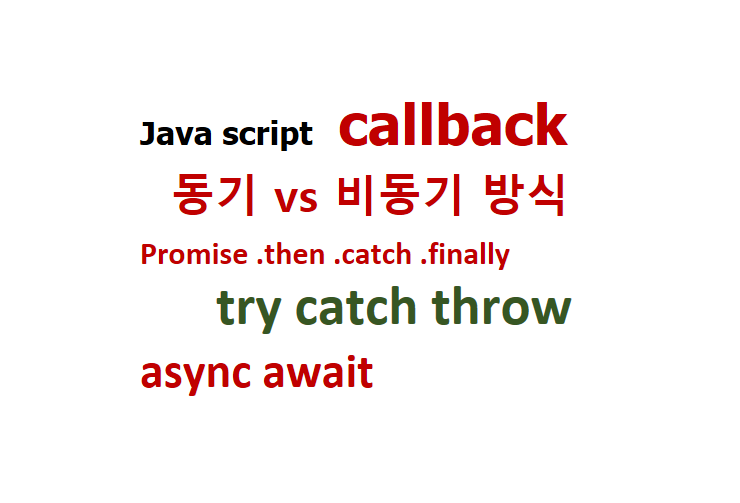 Java script callback

동기 vs 비동기 방식

Promise .then .catch .finally

try catch throw

async await